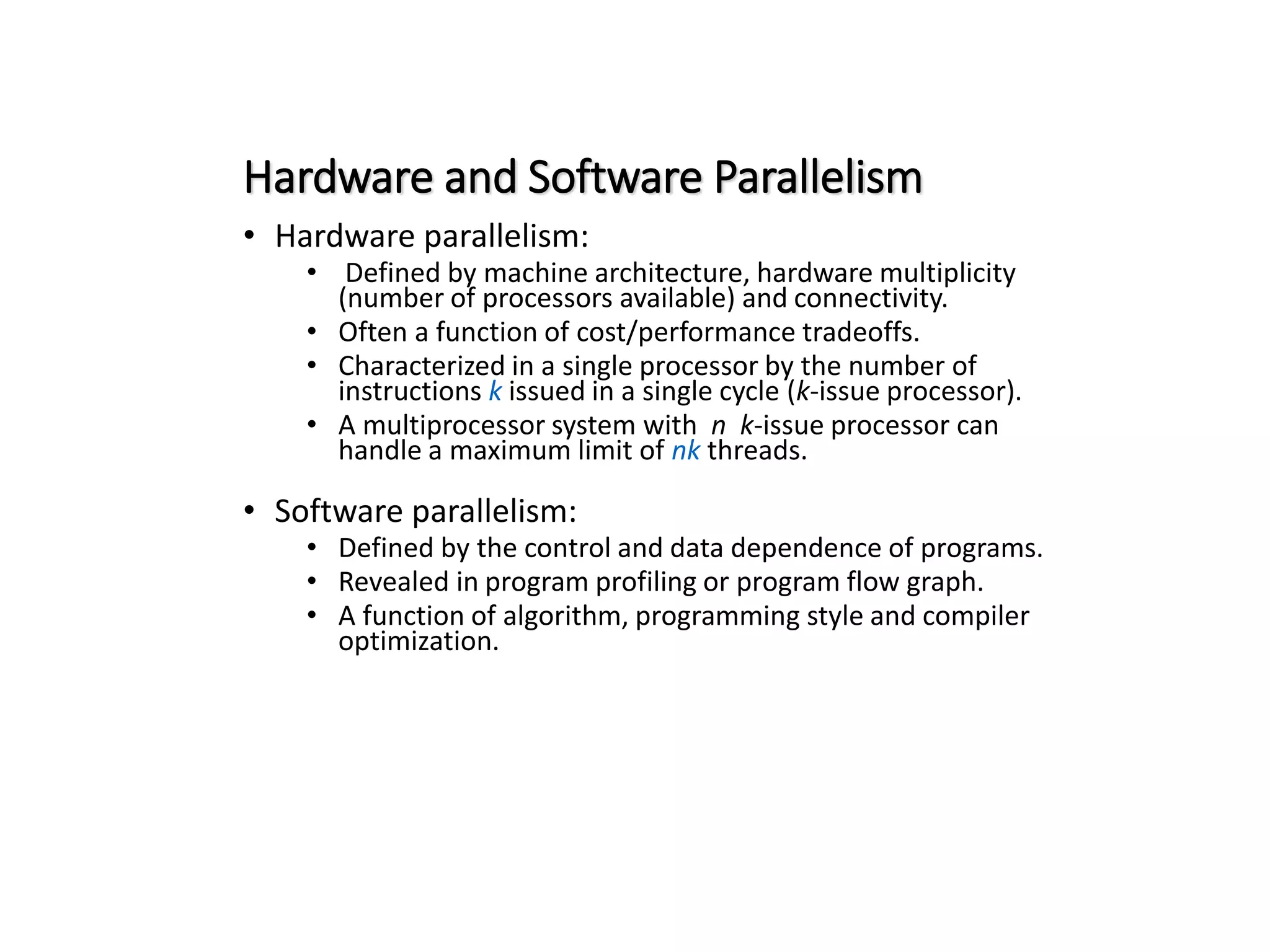 Hardware and Software Parallelism

• Hardware parallelism:
  • Defined by machine architecture, hardware multiplicity (number of processors available) and connectivity.
  • Often a function of cost/performance tradeoffs.
  • Characterized in a single processor by the number of instructions $k$ issued in a single cycle ($k$-issue processor).
  • A multiprocessor system with $n$ $k$-issue processor can handle a maximum limit of $nk$ threads.

• Software parallelism:
  • Defined by the control and data dependence of programs.
  • Revealed in program profiling or program flow graph.
  • A function of algorithm, programming style and compiler optimization.